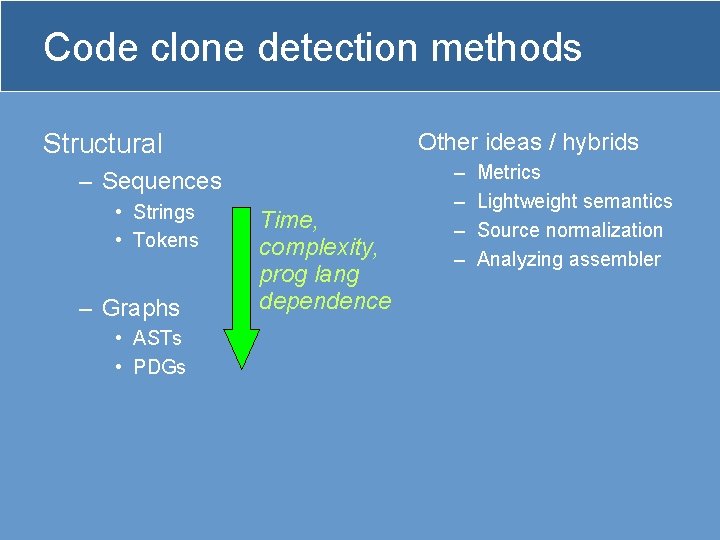 Code clone detection methods

Structural
– Sequences
• Strings
• Tokens

– Graphs
• ASTs
• PDGs

Time, complexity, prog lang dependence

Other ideas / hybrids
– Metrics
– Lightweight semantics
– Source normalization
– Analyzing assembler